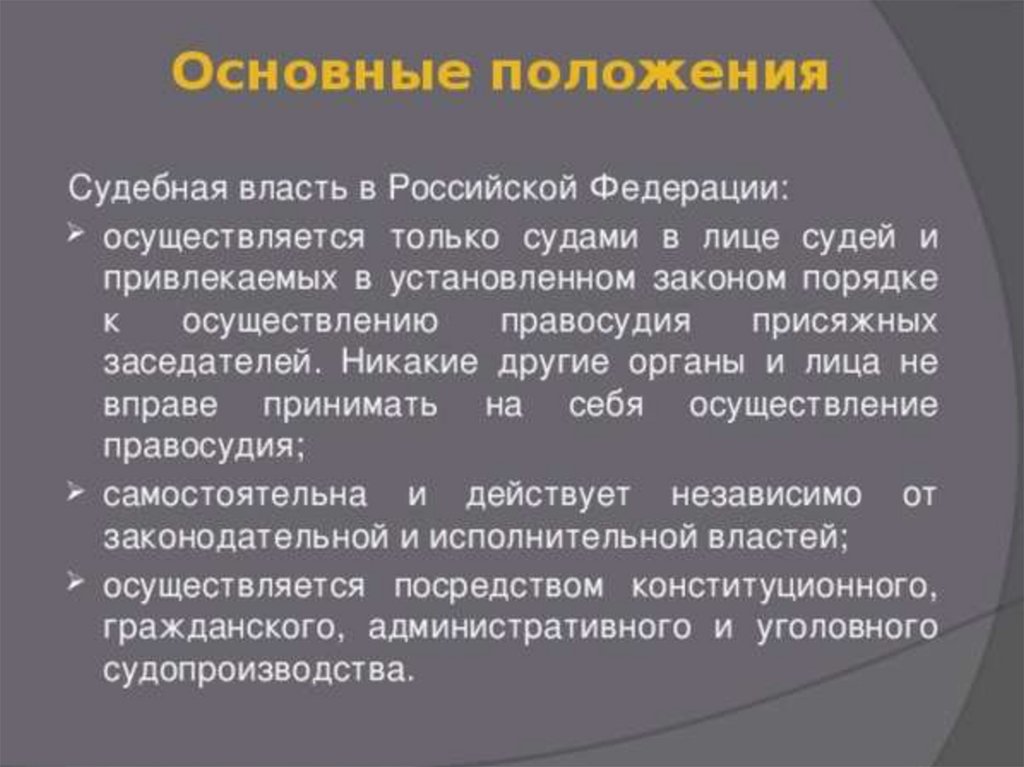 Основные положения

Судебная власть в Российской Федерации:

➢ осуществляется только судами в лице судей и привлекаемых в установленном законом порядке к осуществлению правосудия присяжных заседателей. Никакие другие органы и лица не вправе принимать на себя осуществление правосудия;

➢ самостоятельна и действует независимо от законодательной и исполнительной властей;

➢ осуществляется посредством конституционного, гражданского, административного и уголовного судопроизводства.